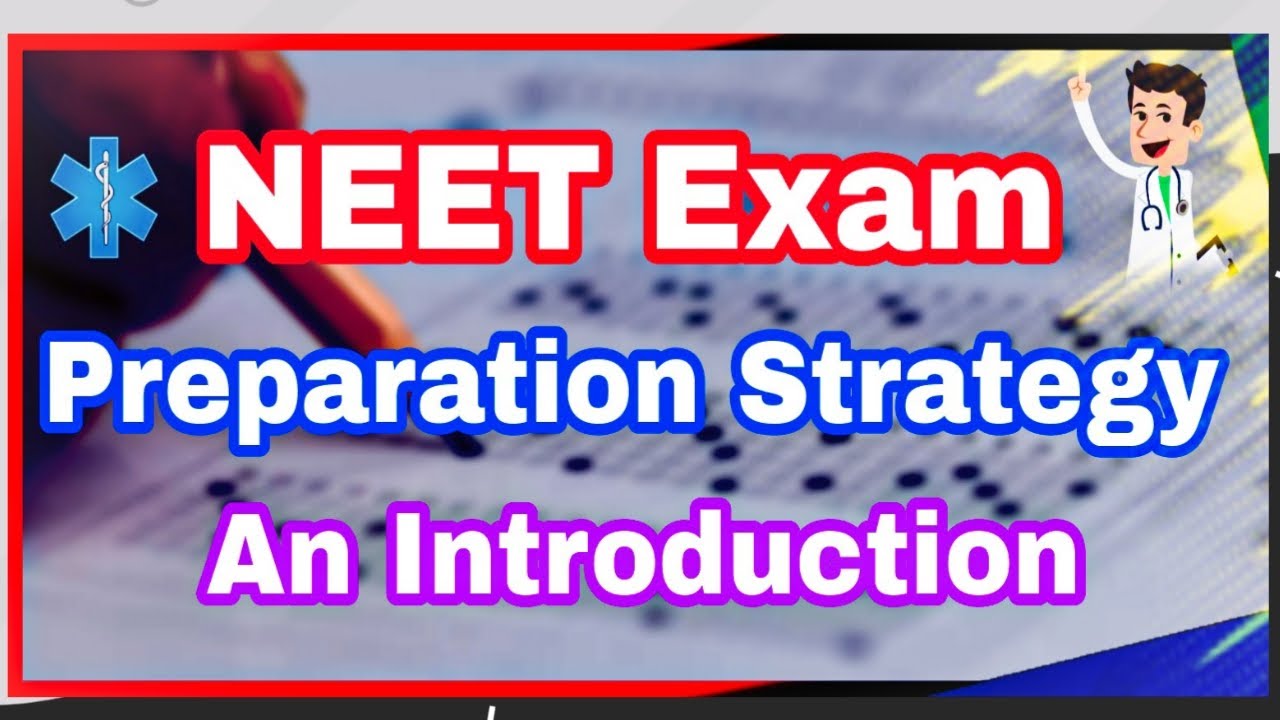 NEET Exam

Preparation Strategy

An Introduction